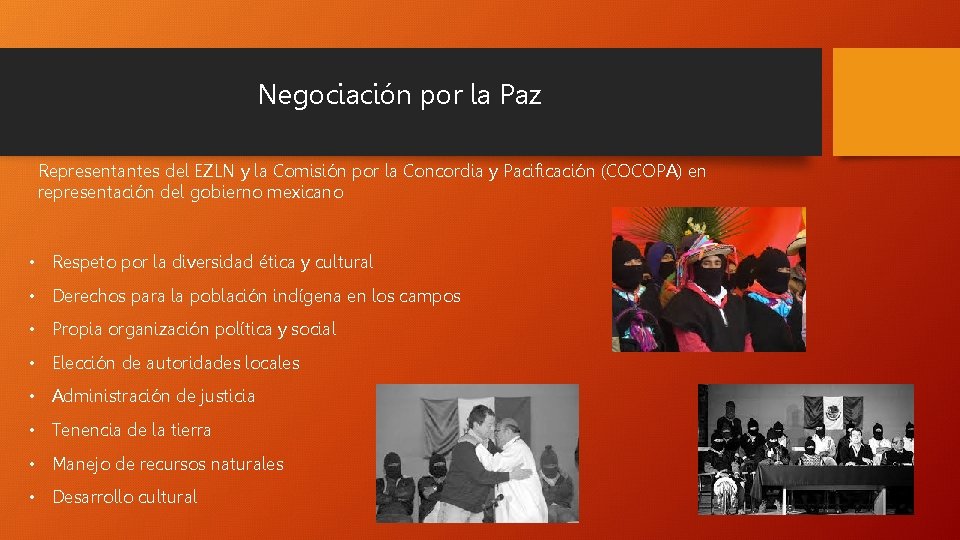 Negociación por la Paz

Representantes del EZLN y la Comisión por la Concordia y Pacificación (COCOPA) en representación del gobierno mexicano

• Respeto por la diversidad ética y cultural
• Derechos para la población indígena en los campos
• Propia organización política y social
• Elección de autoridades locales
• Administración de justicia
• Tenencia de la tierra
• Manejo de recursos naturales
• Desarrollo cultural